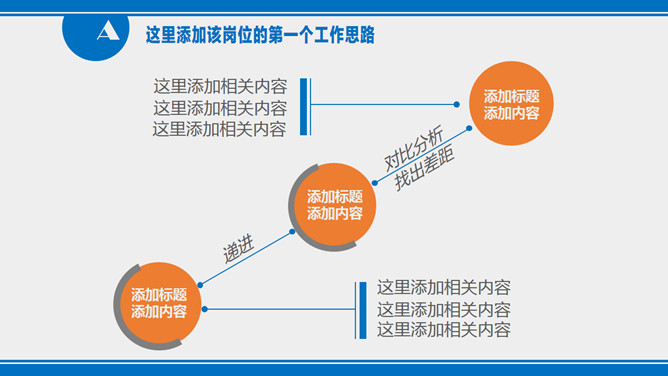 A

这里添加该岗位的第一个工作思路

这里添加相关内容
这里添加相关内容
这里添加相关内容

添加标题
添加内容

对比分析
找出差距

添加标题
添加内容

递进

添加标题
添加内容

这里添加相关内容
这里添加相关内容
这里添加相关内容